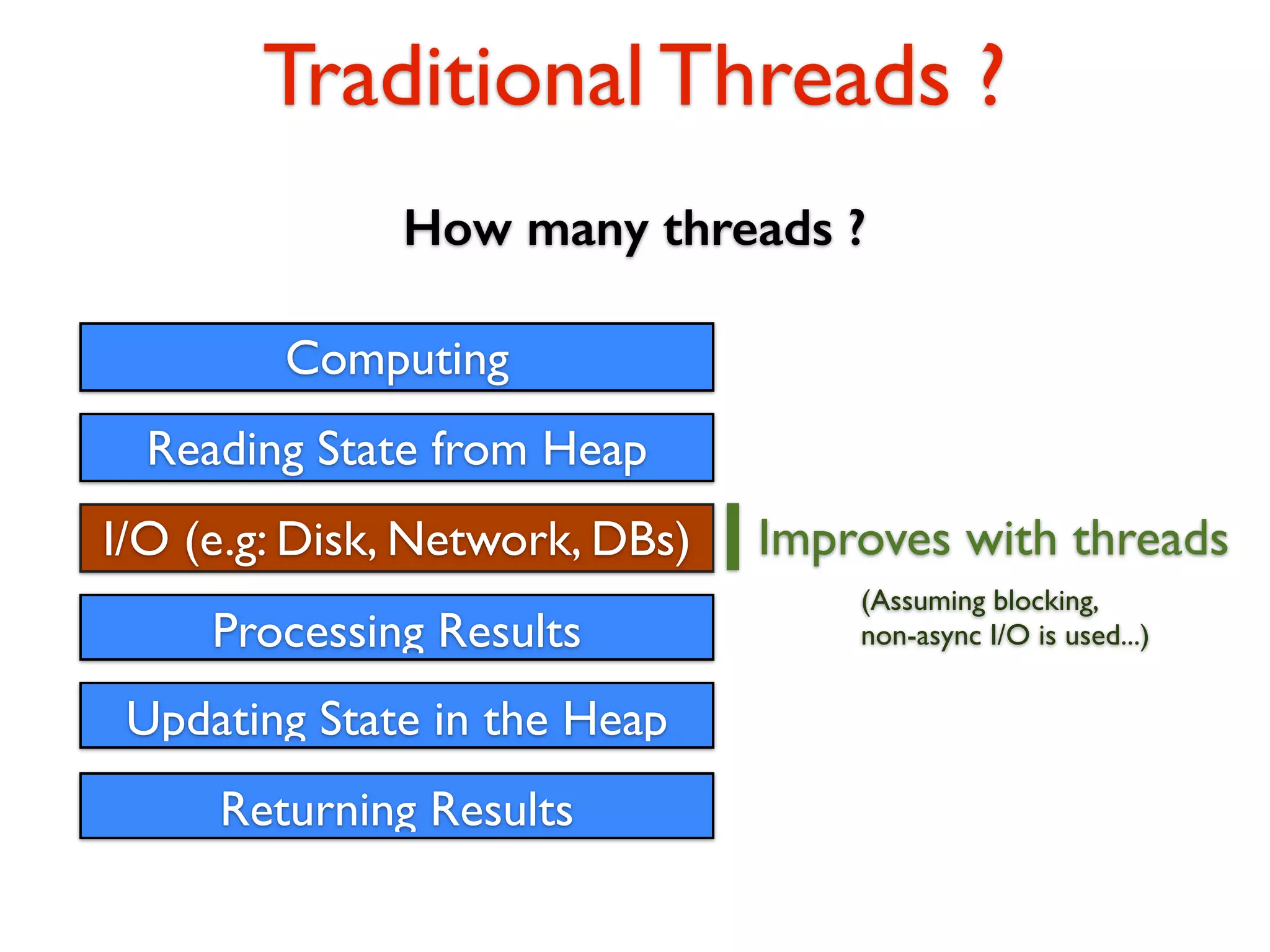 Traditional Threads ?

How many threads ?

Computing

Reading State from Heap

I/O (e.g: Disk, Network, DBs)

Improves with threads

(Assuming blocking, non-async I/O is used...)

Processing Results

Updating State in the Heap

Returning Results